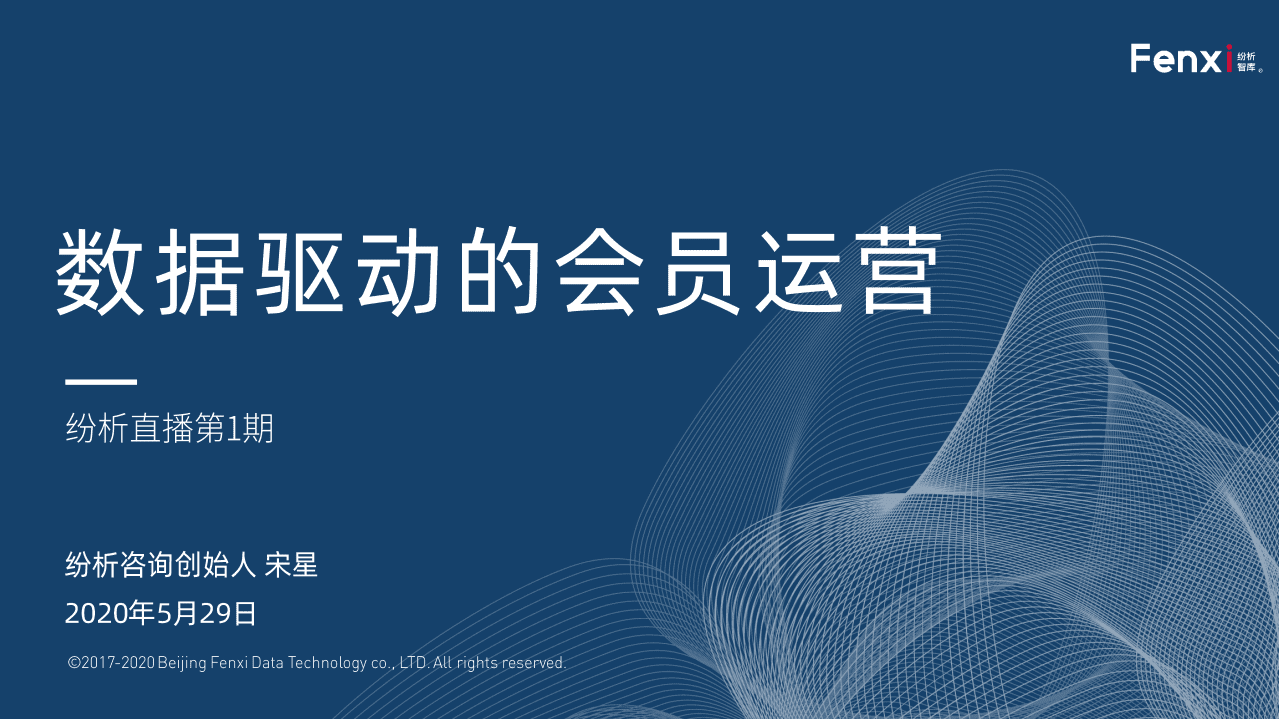 Fenxi 纷析智库

数据驱动的会员运营

纷析直播第1期

纷析咨询创始人 宋星
2020年5月29日

©2017-2020 Beijing Fenxi Data Technology co., LTD. All rights reserved.